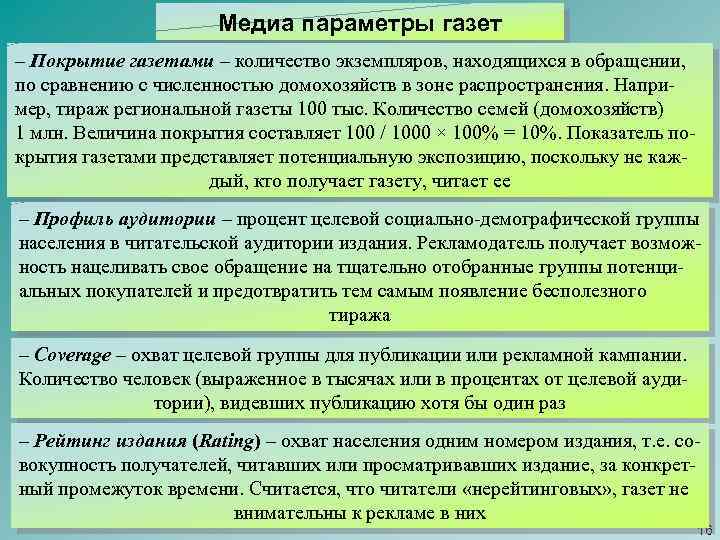 Медиа параметры газет

– Покрытие газетами – количество экземпляров, находящихся в обращении, по сравнению с численностью домохозяйств в зоне распространения. Например, тираж региональной газеты 100 тыс. Количество семей (домохозяйств) 1 млн. Величина покрытия составляет 100 / 1000 × 100% = 10%. Показатель покрытия газетами представляет потенциальную экспозицию, поскольку не каждый, кто получает газету, читает ее

– Профиль аудитории – процент целевой социально-демографической группы населения в читательской аудитории издания. Рекламодатель получает возможность нацеливать свое обращение на тщательно отобранные группы потенциальных покупателей и предотвратить тем самым появление бесполезного тиража

– Coverage – охват целевой группы для публикации или рекламной кампании. Количество человек (выраженное в тысячах или в процентах от целевой аудитории), видевших публикацию хотя бы один раз

– Рейтинг издания (Rating) – охват населения одним номером издания, т.е. совокупность получателей, читавших или просматривавших издание, за конкретный промежуток времени. Считается, что читатели «нерейтинговых», газет не внимательны к рекламе в них

16